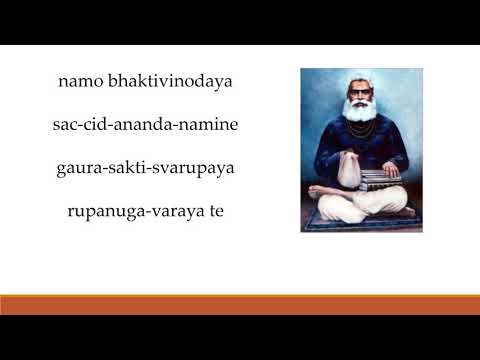 namo bhaktivinodaya

sac-cid-ananda-namine

gaura-sakti-svarupaya

rupanuga-varaya te